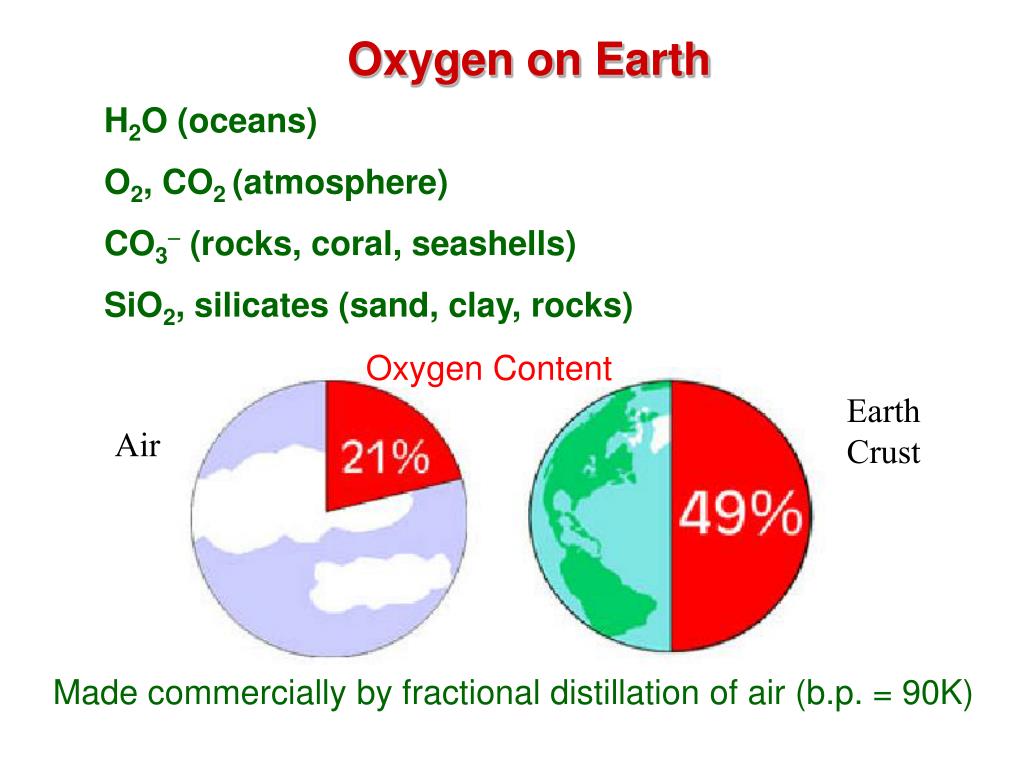 Oxygen on Earth

$H_2O$ (oceans)

$O_2$, $CO_2$ (atmosphere)

$CO_3^-$ (rocks, coral, seashells)

$SiO_2$, silicates (sand, clay, rocks)

Oxygen Content

Air

21%

Earth Crust

49%

Made commercially by fractional distillation of air (b.p. = 90K)